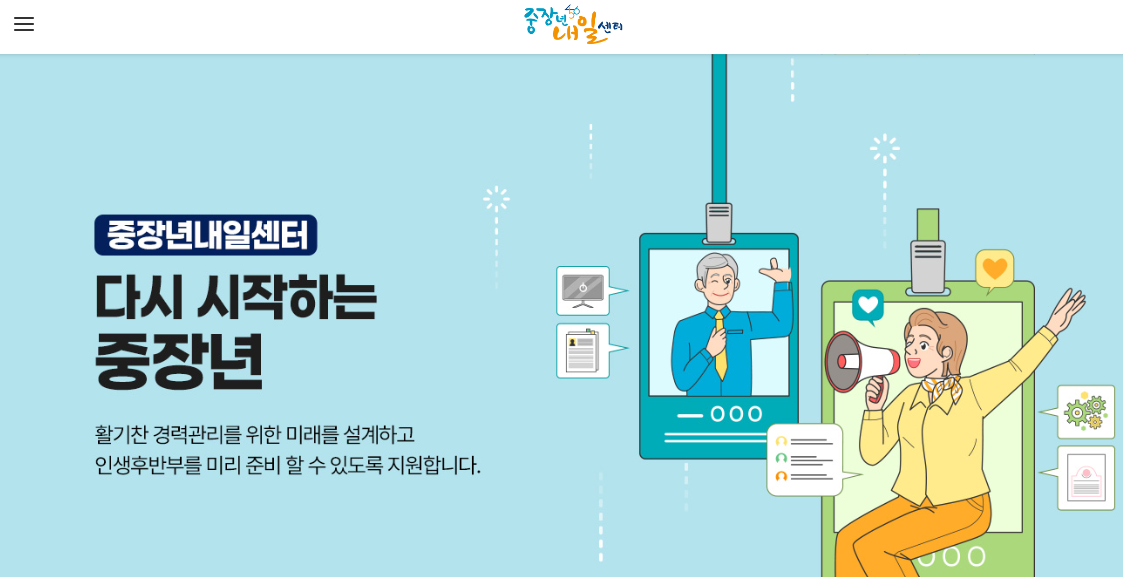 중장년 내일센터

중장년내일센터

다시 시작하는 중장년

활기찬 경력관리를 위한 미래를 설계하고
인생후반부를 미리 준비 할 수 있도록 지원합니다.